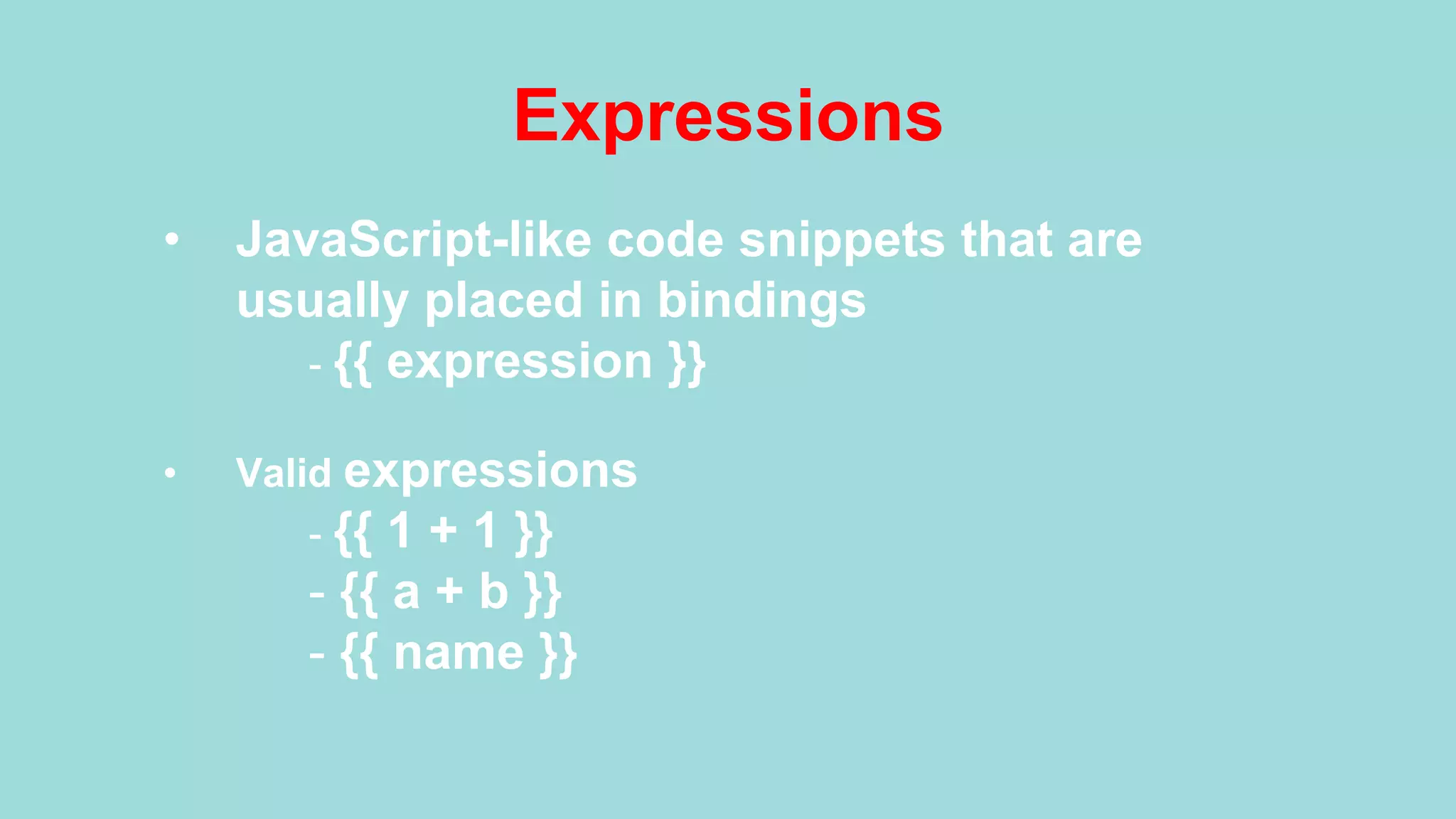 Expressions

• JavaScript-like code snippets that are usually placed in bindings
- {{ expression }}

• Valid expressions
- {{ 1 + 1 }}
- {{ a + b }}
- {{ name }}